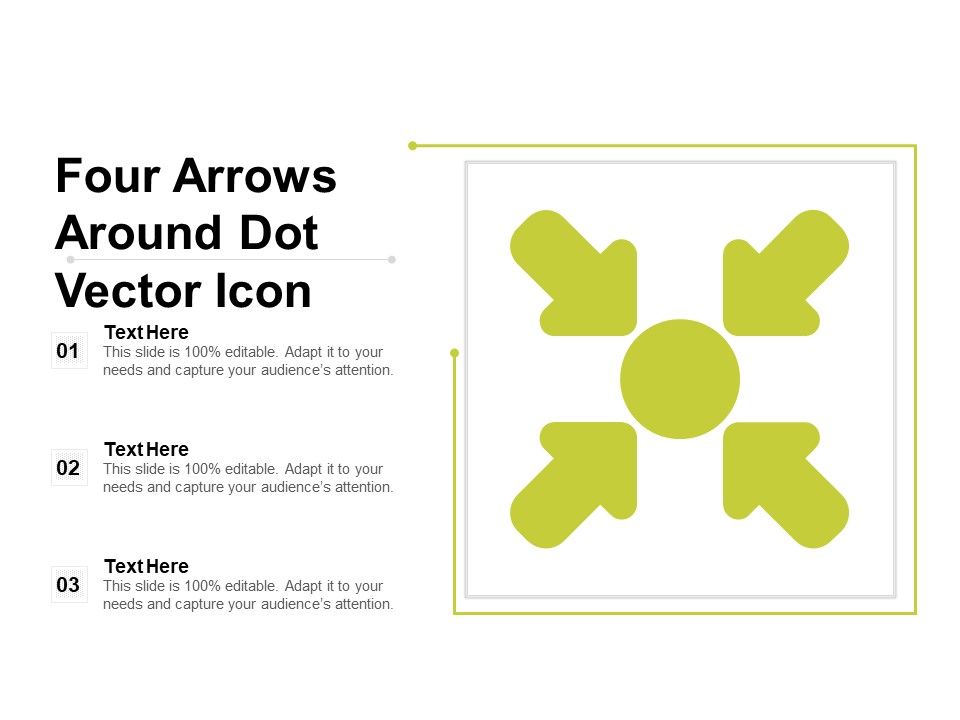 Four Arrows Around Dot Vector Icon

01
Text Here
This slide is 100% editable. Adapt it to your needs and capture your audience's attention.

02
Text Here
This slide is 100% editable. Adapt it to your needs and capture your audience's attention.

03
Text Here
This slide is 100% editable. Adapt it to your needs and capture your audience's attention.